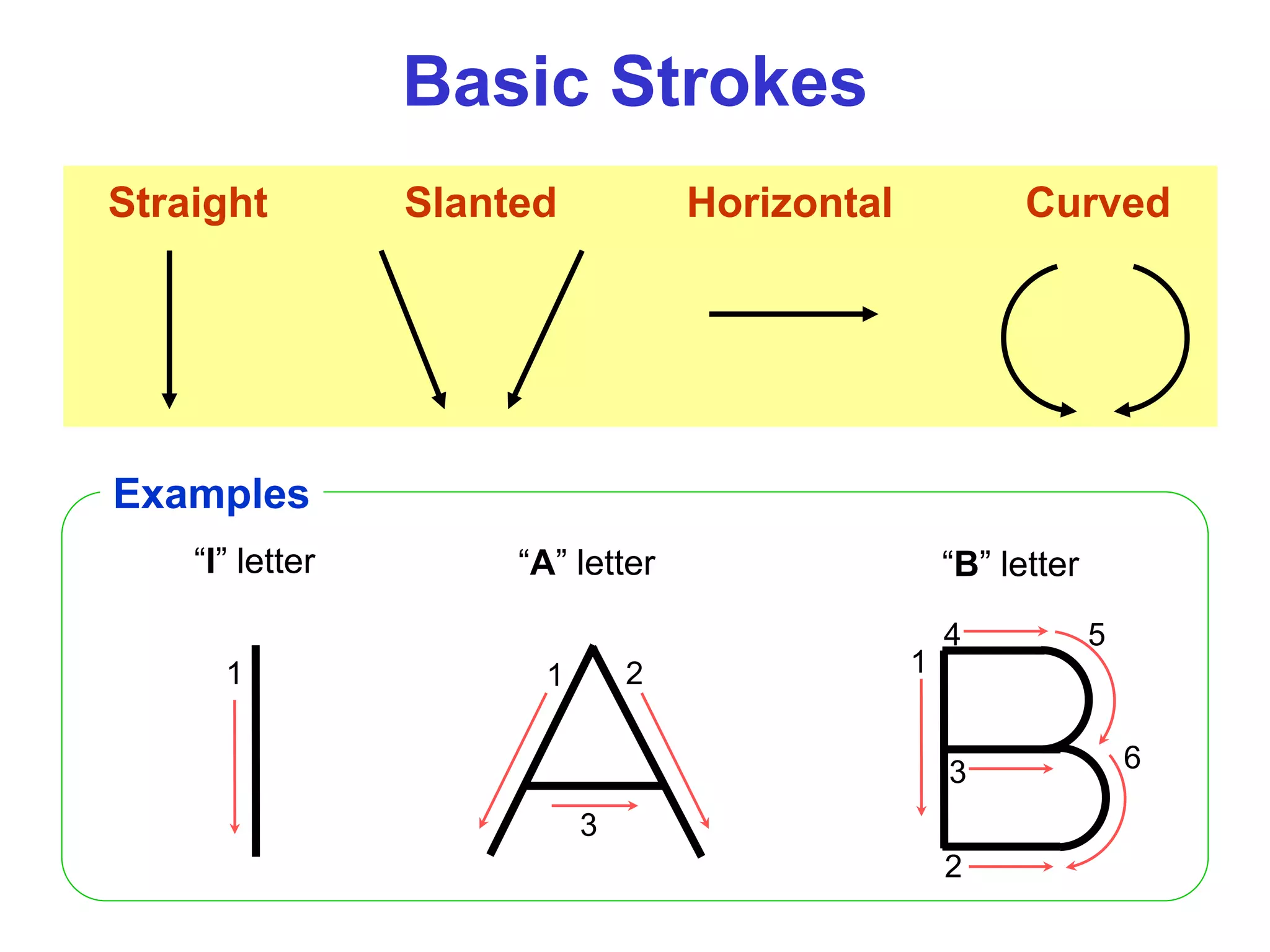 Basic Strokes

Straight Slanted Horizontal Curved

Examples

“I” letter

1

“A” letter

1 2
3

“B” letter

4 5
1
3 6
2